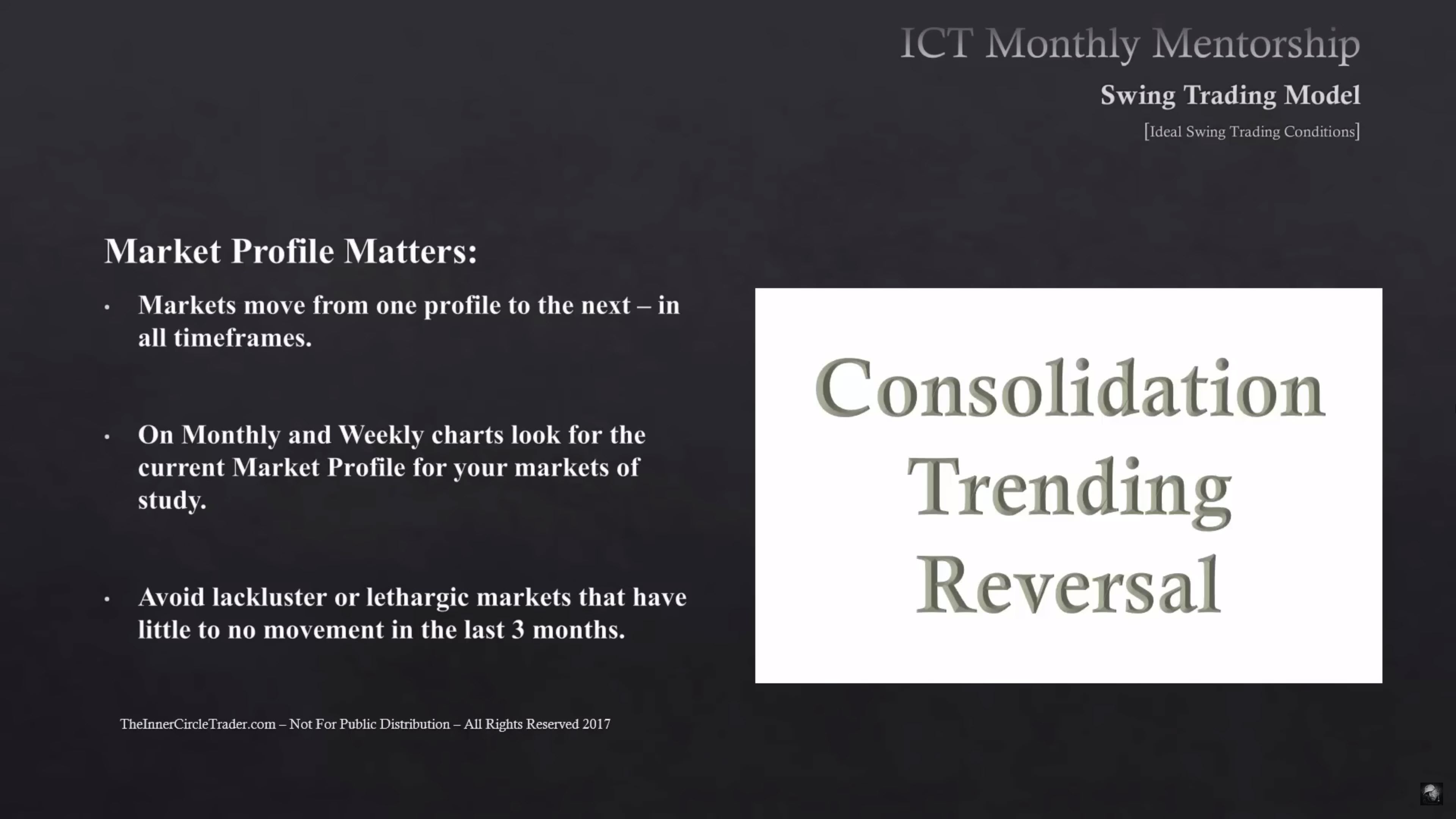 ICT Monthly Mentorship

Swing Trading Model

[Ideal Swing Trading Conditions]

Market Profile Matters:

• Markets move from one profile to the next – in all timeframes.

• On Monthly and Weekly charts look for the current Market Profile for your markets of study.

• Avoid lackluster or lethargic markets that have little to no movement in the last 3 months.

Consolidation
Trending
Reversal

TheInnerCircleTrader.com – Not For Public Distribution – All Rights Reserved 2017